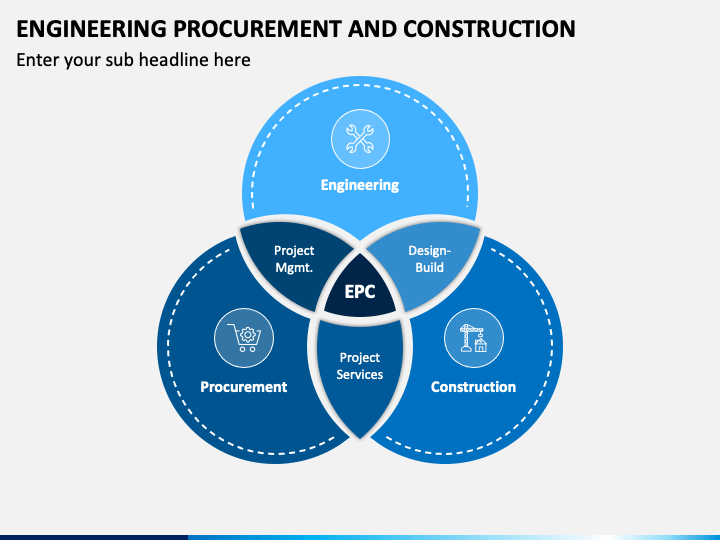 ENGINEERING PROCUREMENT AND CONSTRUCTION

Enter your sub headline here

Engineering

Project Mgmt.

Design-Build

EPC

Procurement

Project Services

Construction